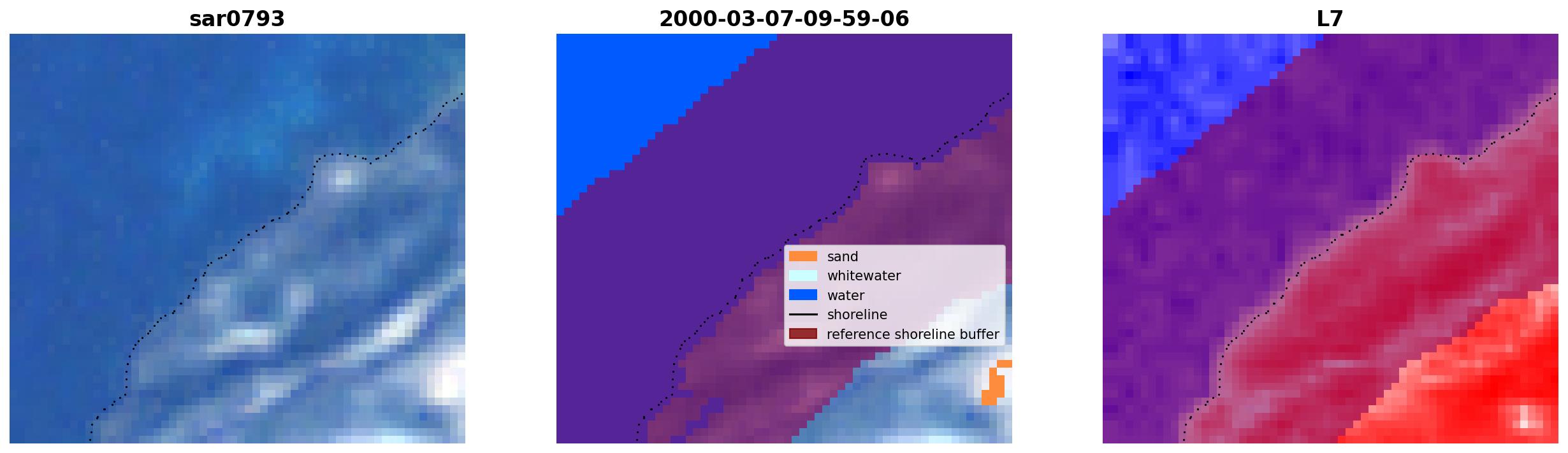 sar0793

2000-03-07-09-59-06

sand
whitewater
water
shoreline
reference shoreline buffer

L7